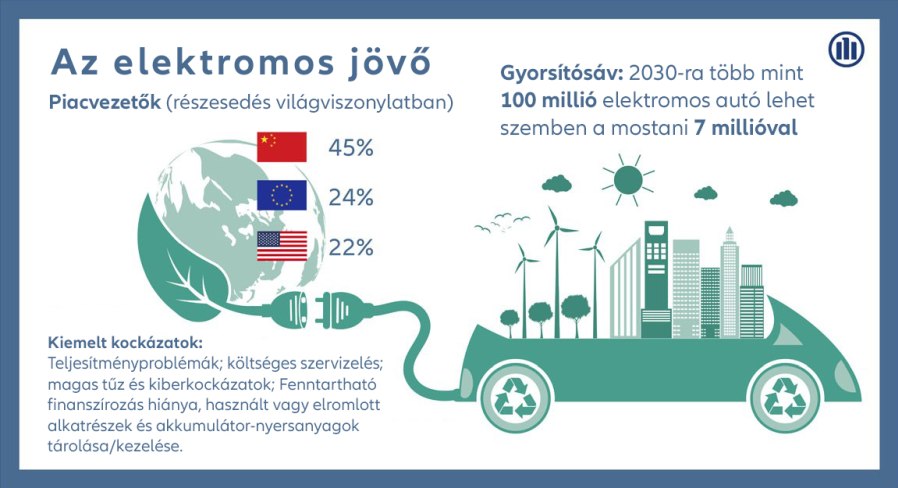 Az elektromos jövő

Piacvezetők (részesedés világviszonylatban)

45%

24%

22%

Gyorsítósáv: 2030-ra több mint 100 millió elektromos autó lehet szemben a mostani 7 millióval

Kiemelt kockázatok:
Teljesítményproblémák; költséges szervizelés; magas tűz és kiberkockázatok; Fenntartható finanszírozás hiánya, használt vagy elromlott alkatrészek és akkumulátor-nyersanyagok tárolása/kezelése.